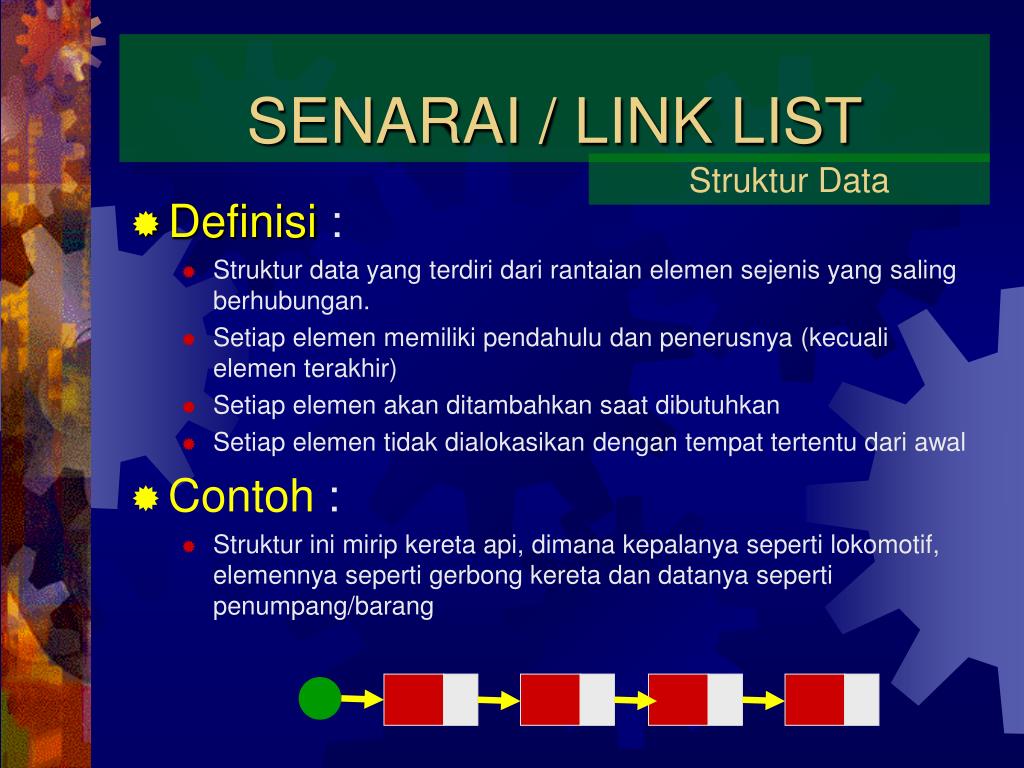 SENARAI / LINK LIST

Struktur Data

Definisi :

Struktur data yang terdiri dari rantaian elemen sejenis yang saling berhubungan.

Setiap elemen memiliki pendahulu dan penerusnya (kecuali elemen terakhir)

Setiap elemen akan ditambahkan saat dibutuhkan

Setiap elemen tidak dialokasikan dengan tempat tertentu dari awal

Contoh :

Struktur ini mirip kereta api, dimana kepalanya seperti lokomotif, elemennya seperti gerbong kereta dan datanya seperti penumpang/barang